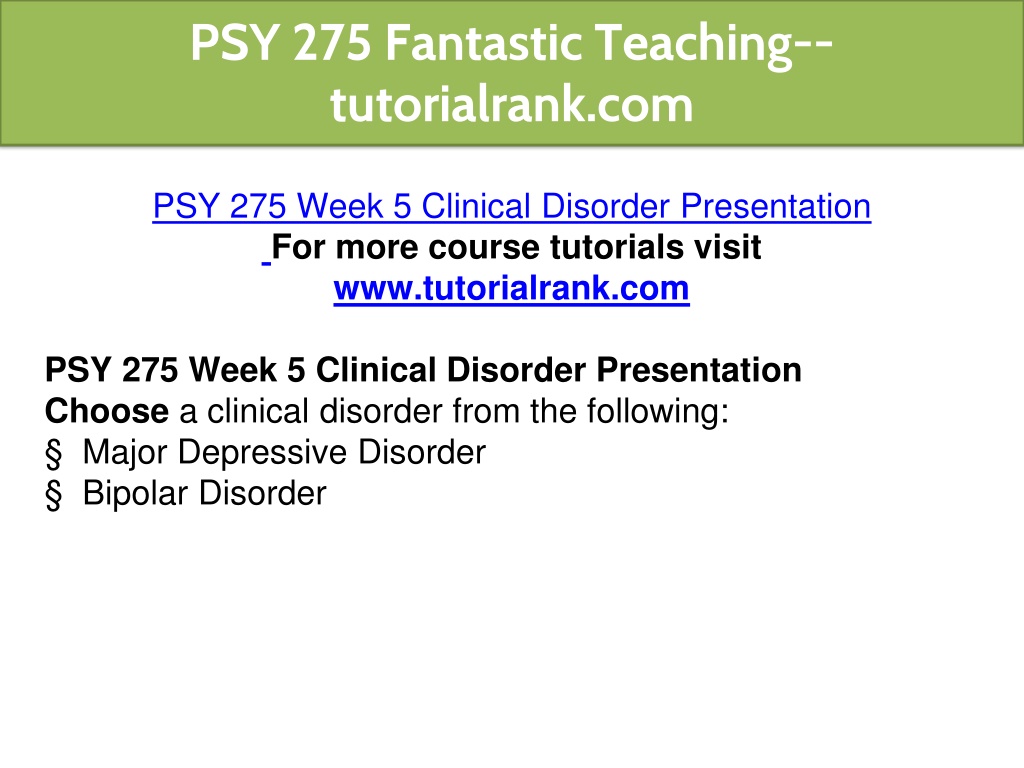 PSY 275 Fantastic Teaching--tutorialrank.com

PSY 275 Week 5 Clinical Disorder Presentation
For more course tutorials visit
www.tutorialrank.com

PSY 275 Week 5 Clinical Disorder Presentation
Choose a clinical disorder from the following:
§ Major Depressive Disorder
§ Bipolar Disorder